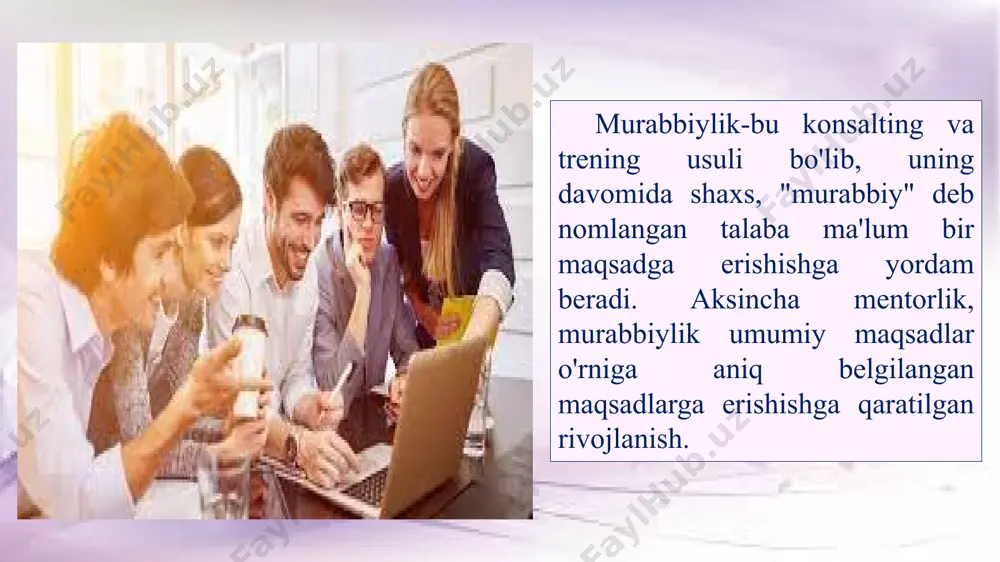 FaylHub.uz

Murabbiylik-bu konsalting va trening usuli bo'lib, uning davomida shaxs, "murabbiy" deb nomlangan talaba ma'lum bir maqsadga erishishga yordam beradi. Aksincha mentorlik, murabbiylik umumiy maqsadlar o'rniga aniq belgilangan maqsadlarga erishishga qaratilgan rivojlanish.